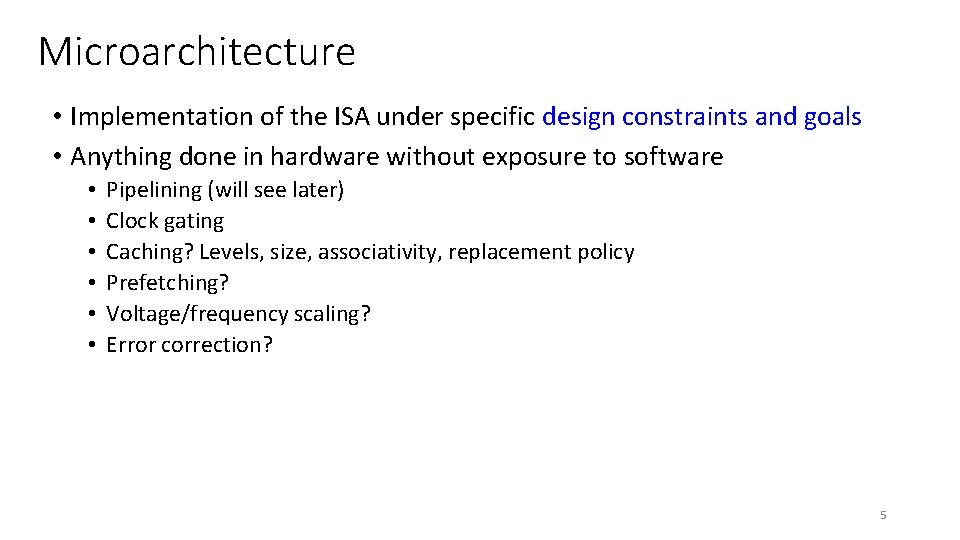 Microarchitecture

• Implementation of the ISA under specific design constraints and goals
• Anything done in hardware without exposure to software
  • Pipelining (will see later)
  • Clock gating
  • Caching? Levels, size, associativity, replacement policy
  • Prefetching?
  • Voltage/frequency scaling?
  • Error correction?

5